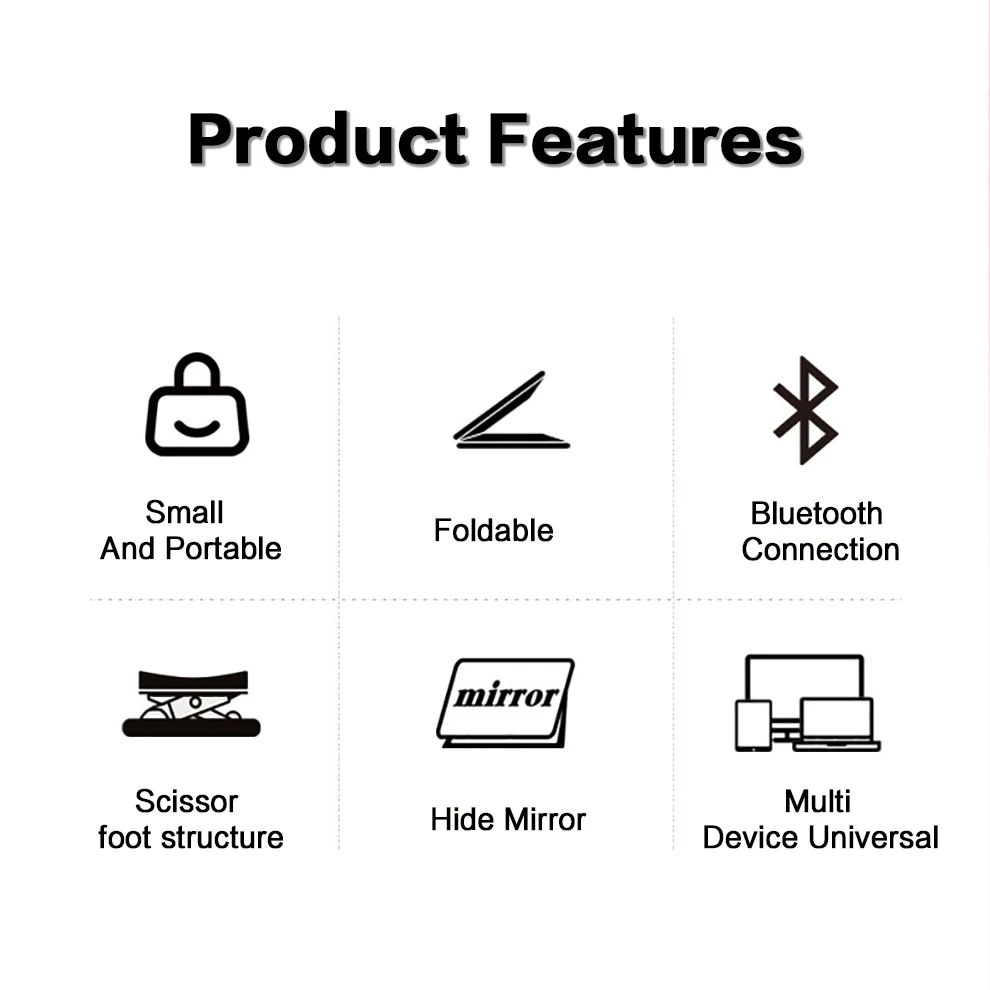 Product Features

Small
And Portable

Foldable

Bluetooth
Connection

Scissor
foot structure

mirror

Hide Mirror

Multi
Device Universal